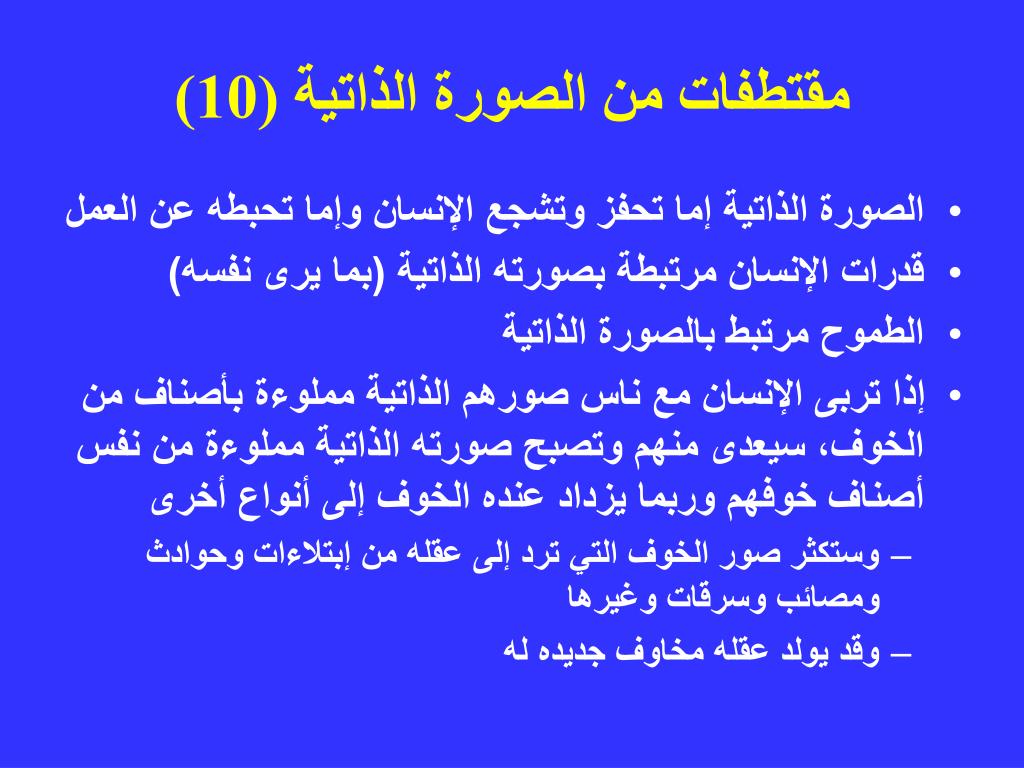 مقتطفات من الصورة الذاتية (10)

• الصورة الذاتية إما تحفز وتشجع الإنسان وإما تحبطه عن العمل
• قدرات الإنسان مرتبطة بصورته الذاتية (بما يرى نفسه)
• الطموح مرتبط بالصورة الذاتية
• إذا تربى الإنسان مع ناس صورهم الذاتية مملوءة بأصناف من الخوف، سيعدى منهم وتصبح صورته الذاتية مملوءة من نفس أصناف خوفهم وربما يزداد عنده الخوف إلى أنواع أخرى
– وستكثر صور الخوف التي ترد إلى عقله من إبتلاءات وحوادث ومصائب وسرقات وغيرها
– وقد يولد عقله مخاوف جديده له